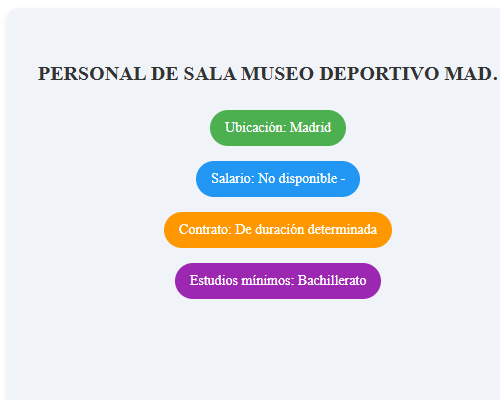 PERSONAL DE SALA MUSEO DEPORTIVO MAD.

Ubicación: Madrid

Salario: No disponible -

Contrato: De duración determinada

Estudios mínimos: Bachillerato